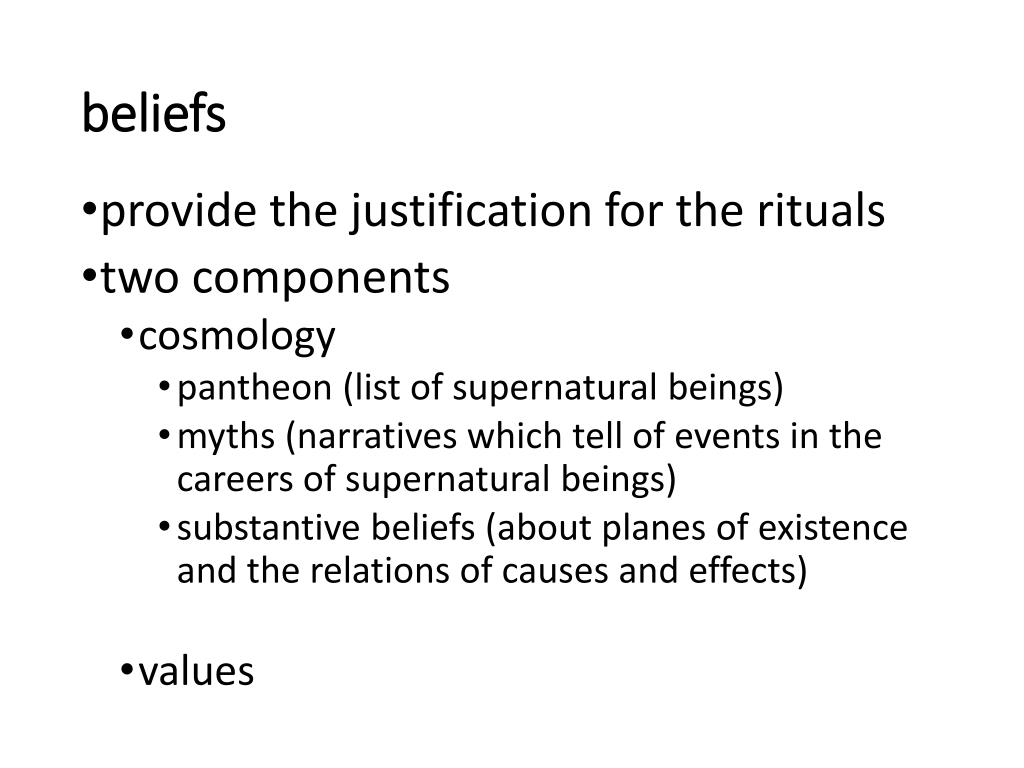 beliefs

• provide the justification for the rituals
• two components
  • cosmology
    • pantheon (list of supernatural beings)
    • myths (narratives which tell of events in the careers of supernatural beings)
    • substantive beliefs (about planes of existence and the relations of causes and effects)

  • values